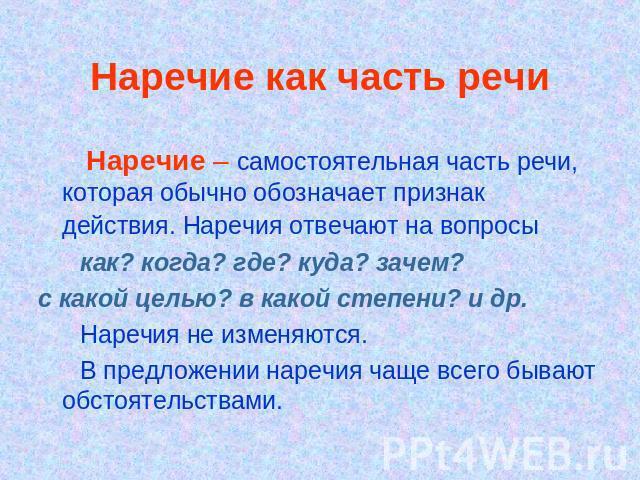 Наречие как часть речи

Наречие – самостоятельная часть речи, которая обычно обозначает признак действия. Наречия отвечают на вопросы

как? когда? где? куда? зачем? с какой целью? в какой степени? и др.

Наречия не изменяются.

В предложении наречия чаще всего бывают обстоятельствами.

PPt4WEB.ru